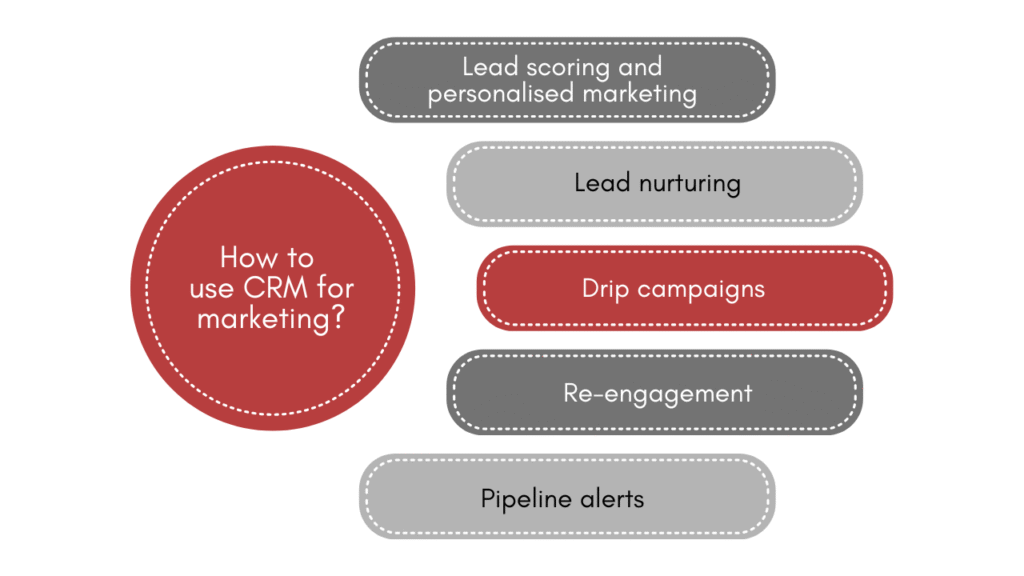 How to use CRM for marketing?

Lead scoring and personalised marketing

Lead nurturing

Drip campaigns

Re-engagement

Pipeline alerts